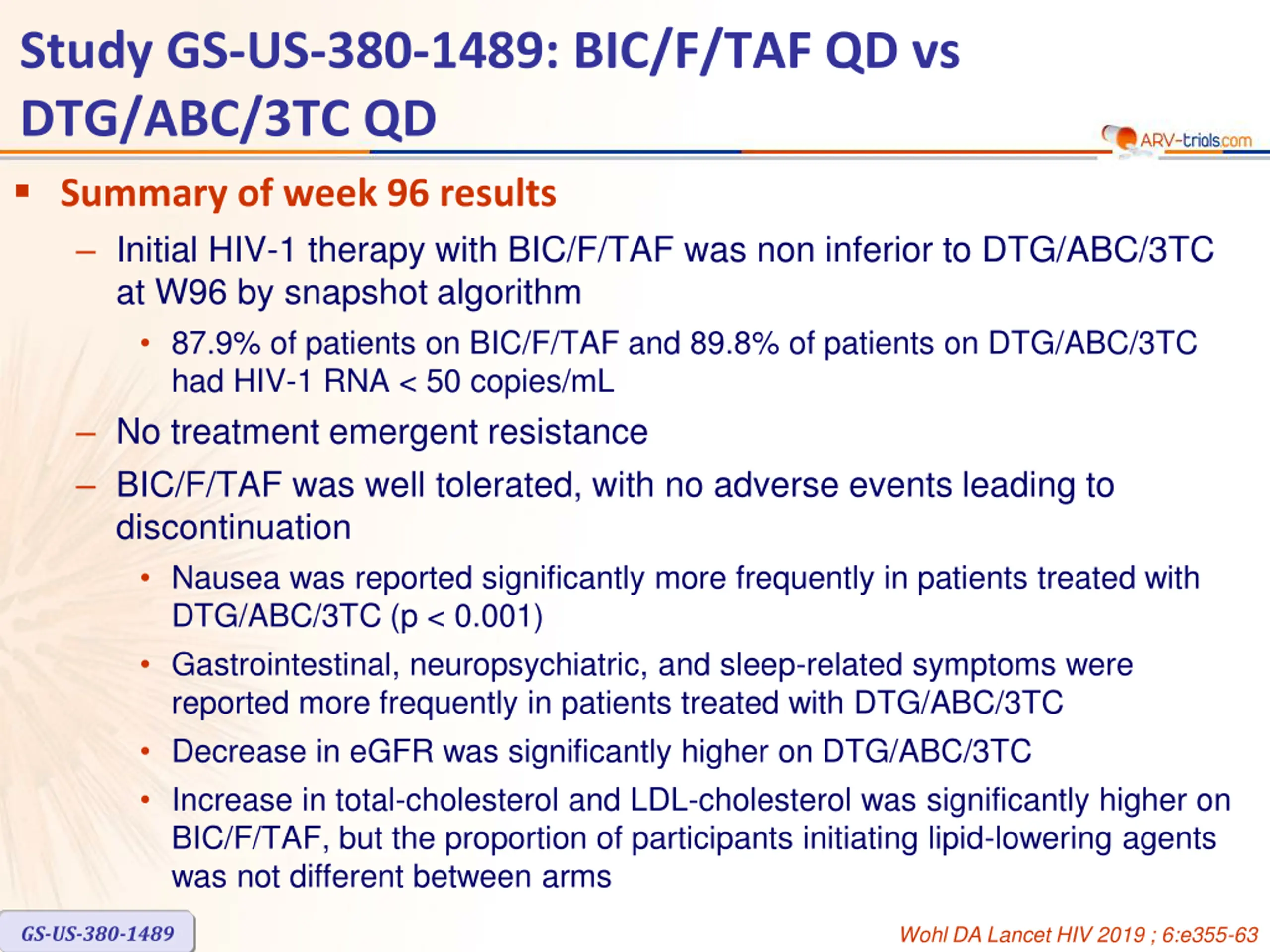 Study GS-US-380-1489: BIC/F/TAF QD vs DTG/ABC/3TC QD

ARV-trials.com

▪ Summary of week 96 results

– Initial HIV-1 therapy with BIC/F/TAF was non inferior to DTG/ABC/3TC at W96 by snapshot algorithm

• 87.9% of patients on BIC/F/TAF and 89.8% of patients on DTG/ABC/3TC had HIV-1 RNA < 50 copies/mL

– No treatment emergent resistance

– BIC/F/TAF was well tolerated, with no adverse events leading to discontinuation

• Nausea was reported significantly more frequently in patients treated with DTG/ABC/3TC (p < 0.001)

• Gastrointestinal, neuropsychiatric, and sleep-related symptoms were reported more frequently in patients treated with DTG/ABC/3TC

• Decrease in eGFR was significantly higher on DTG/ABC/3TC

• Increase in total-cholesterol and LDL-cholesterol was significantly higher on BIC/F/TAF, but the proportion of participants initiating lipid-lowering agents was not different between arms

GS-US-380-1489

Wohl DA Lancet HIV 2019 ; 6:e355-63